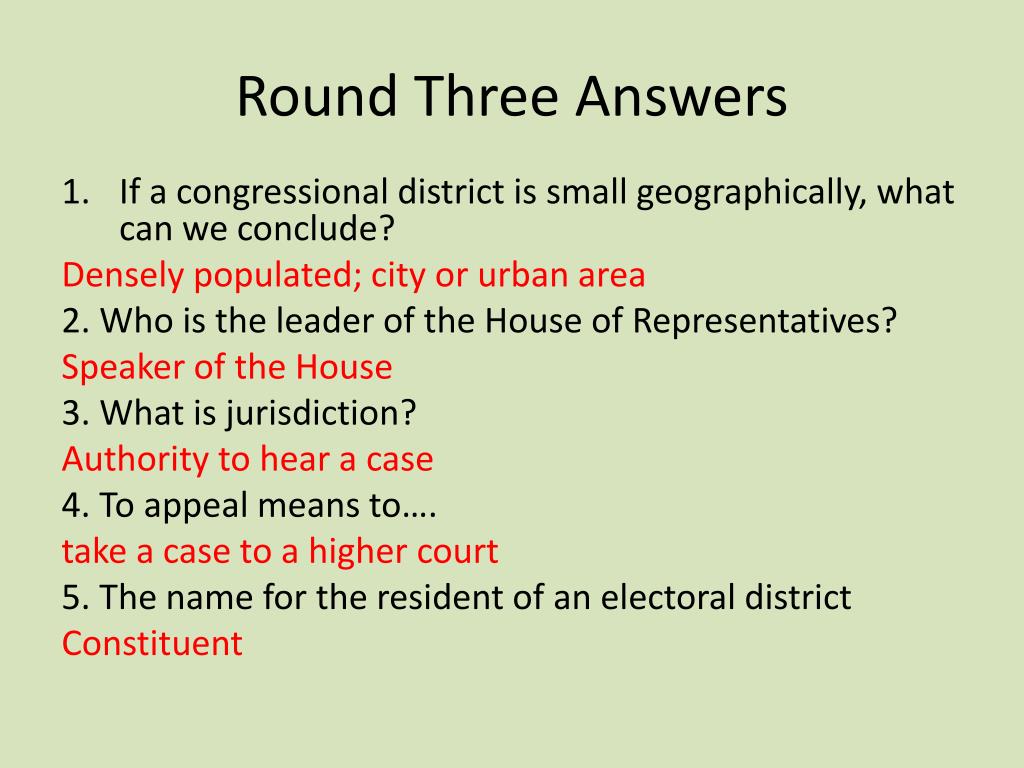 Round Three Answers

1. If a congressional district is small geographically, what can we conclude?

Densely populated; city or urban area

2. Who is the leader of the House of Representatives?

Speaker of the House

3. What is jurisdiction?

Authority to hear a case

4. To appeal means to….

take a case to a higher court

5. The name for the resident of an electoral district

Constituent